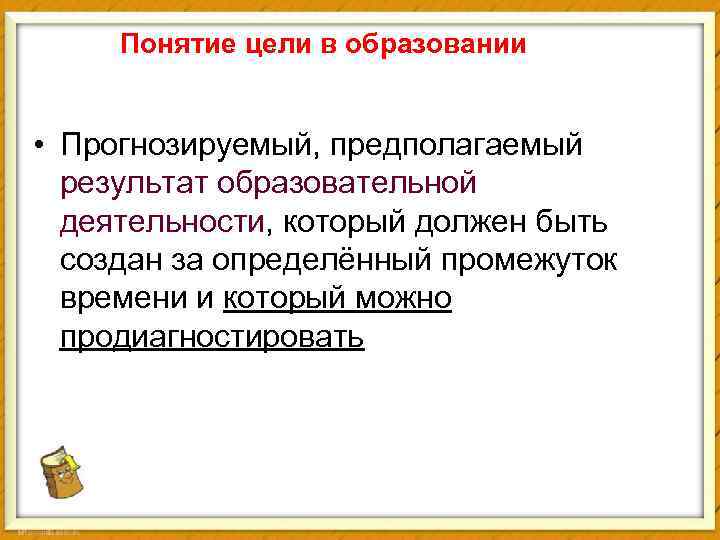 Понятие цели в образовании

• Прогнозируемый, предполагаемый результат образовательной деятельности, который должен быть создан за определённый промежуток времени и который можно продиагностировать